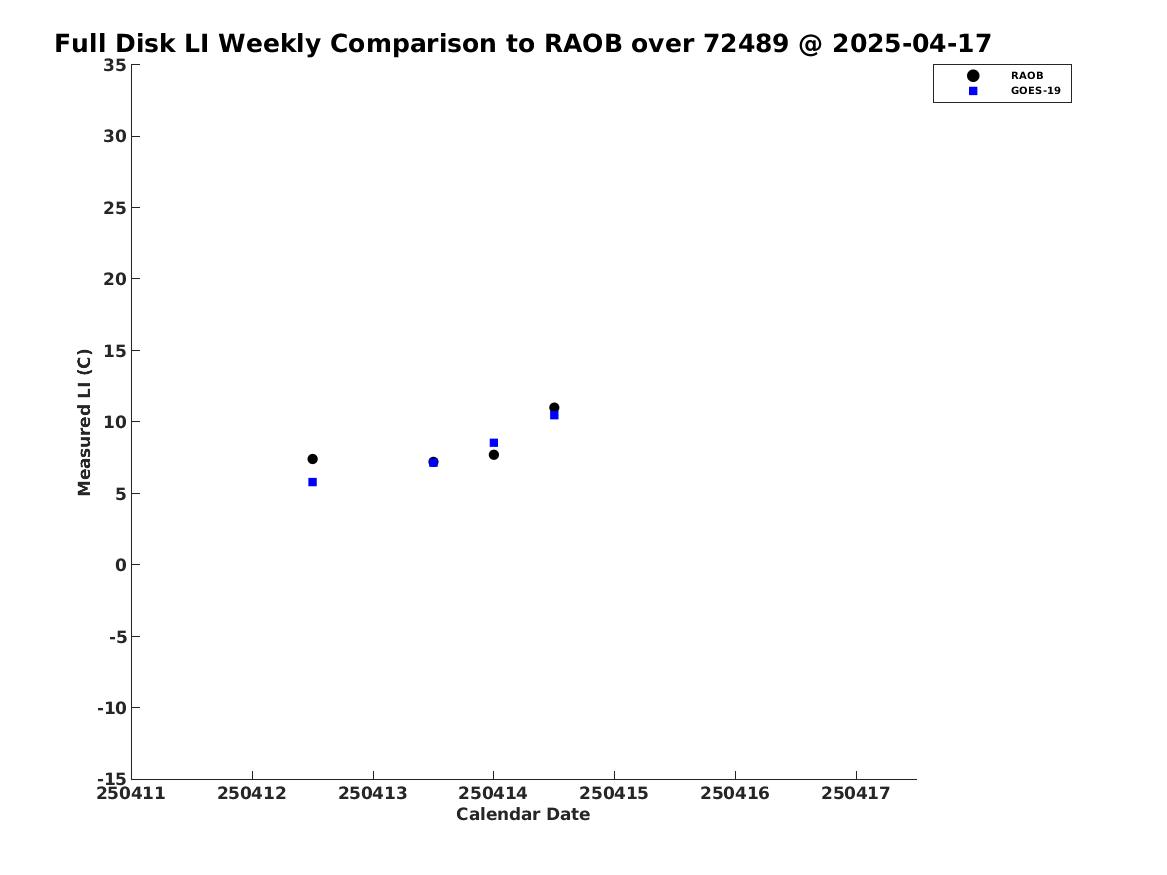 Full Disk LI Weekly Comparison to RAOB over 72489 @ 2025-04-17

RAOB
GOES-19

Measured LI (C)

35
30
25
20
15
10
5
0
-5
-10
-15

250411
250412
250413
250414
250415
250416
250417

Calendar Date